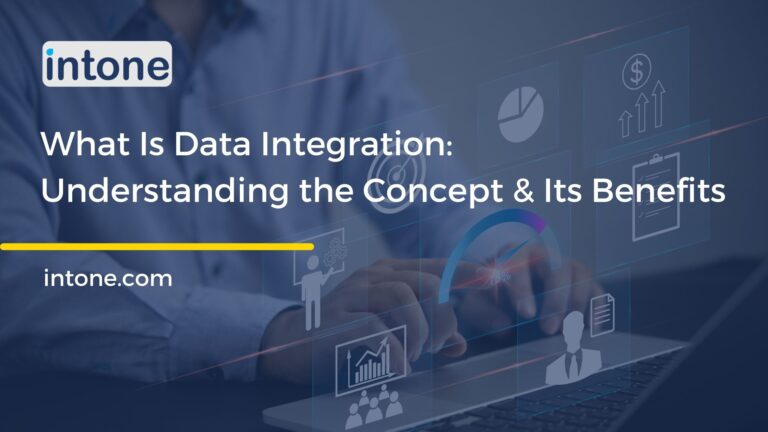 intone

What Is Data Integration: Understanding the Concept & Its Benefits

intone.com